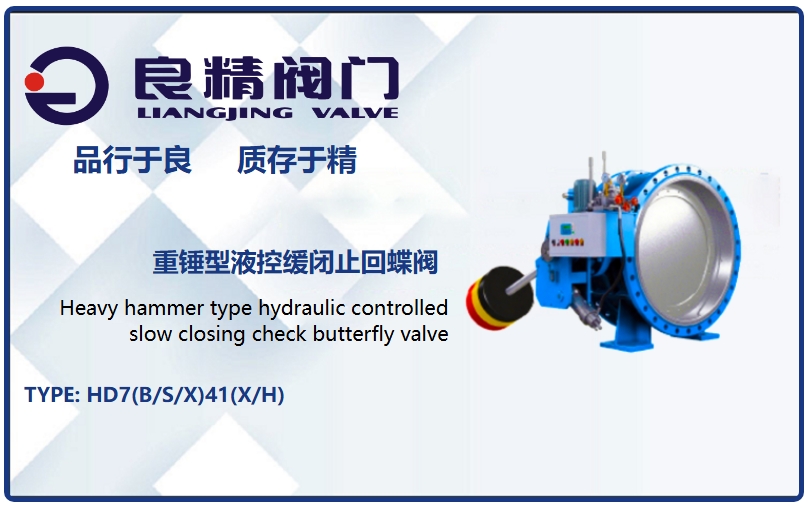 良精阀门
LIANGJING VALVE

品行于良 质存于精

重锤型液控缓闭止回蝶阀

Heavy hammer type hydraulic controlled slow closing check butterfly valve

TYPE: HD7(B/S/X)41(X/H)